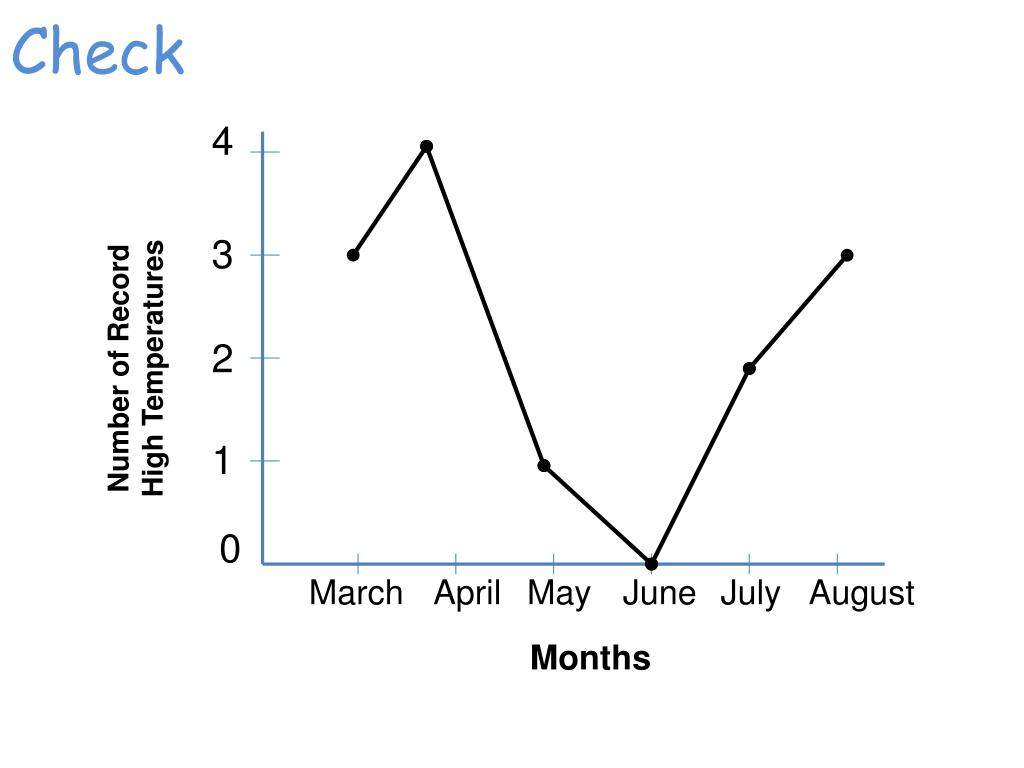 Check

Number of Record High Temperatures

4
3
2
1
0

March April May June July August

Months